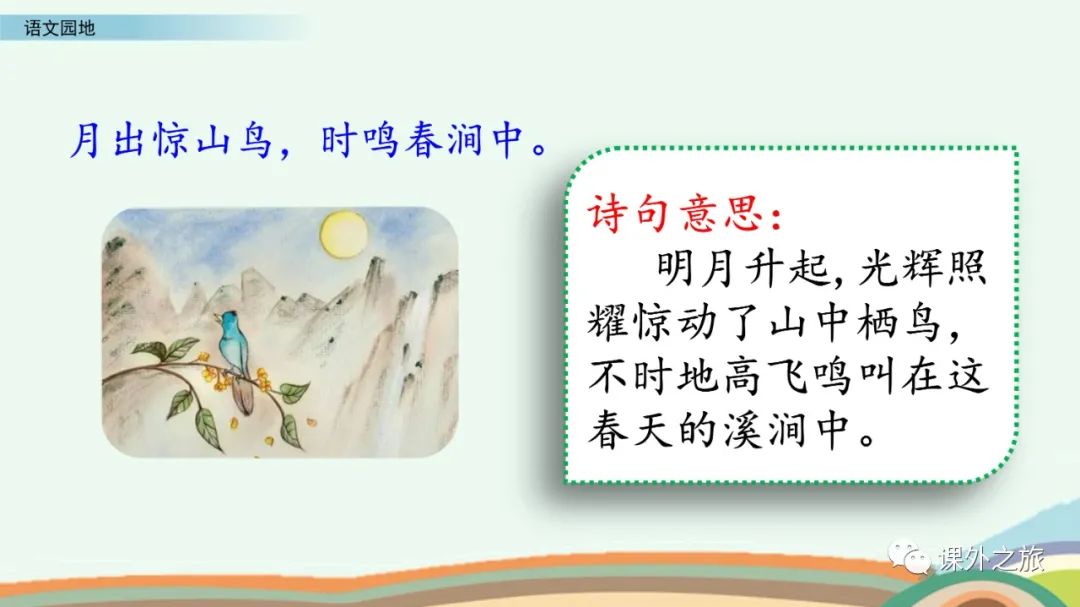 语文园地

月出惊山鸟，时鸣春涧中。

诗句意思：
明月升起，光辉照耀惊动了山中栖鸟，不时地高飞鸣叫在这春天的溪涧中。

课外之旅